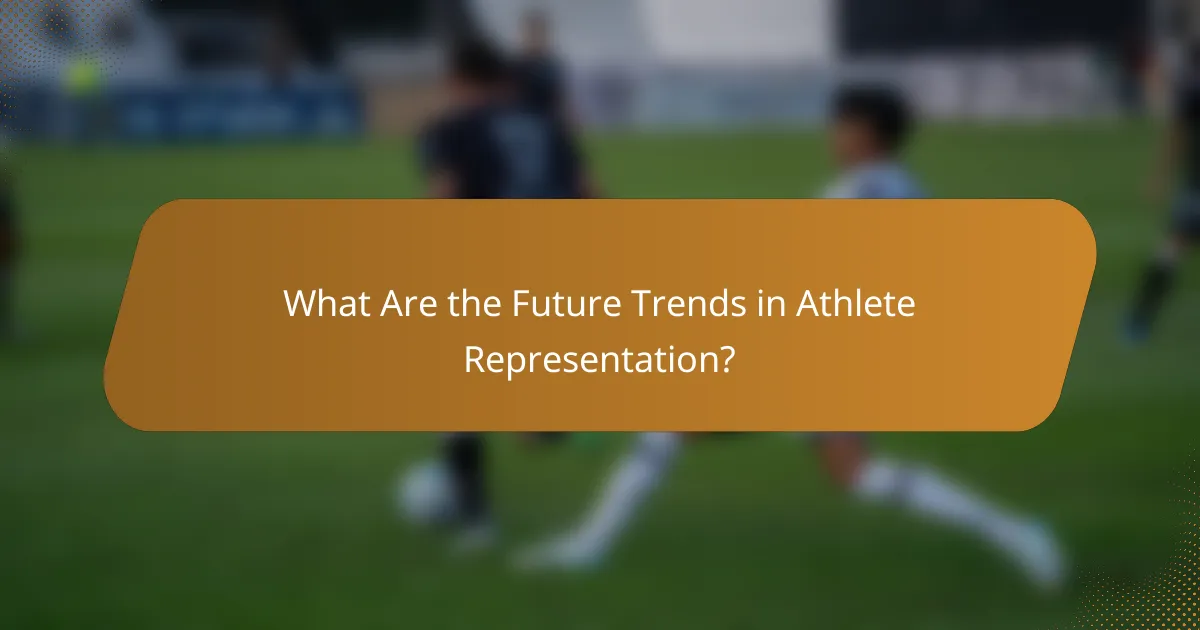 What Are the Future Trends in Athlete Representation?